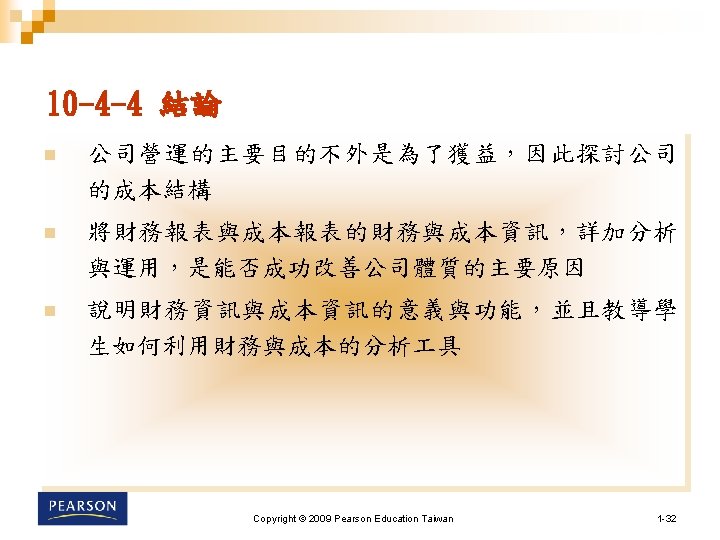 10-4-4 結論

公司營運的主要目的不外是為了獲益，因此探討公司的成本結構

將財務報表與成本報表的財務與成本資訊，詳加分析與運用，是能否成功改善公司體質的主要原因

說明財務資訊與成本資訊的意義與功能，並且教導學生如何利用財務與成本的分析工具

PEARSON

Copyright © 2009 Pearson Education Taiwan

1-32